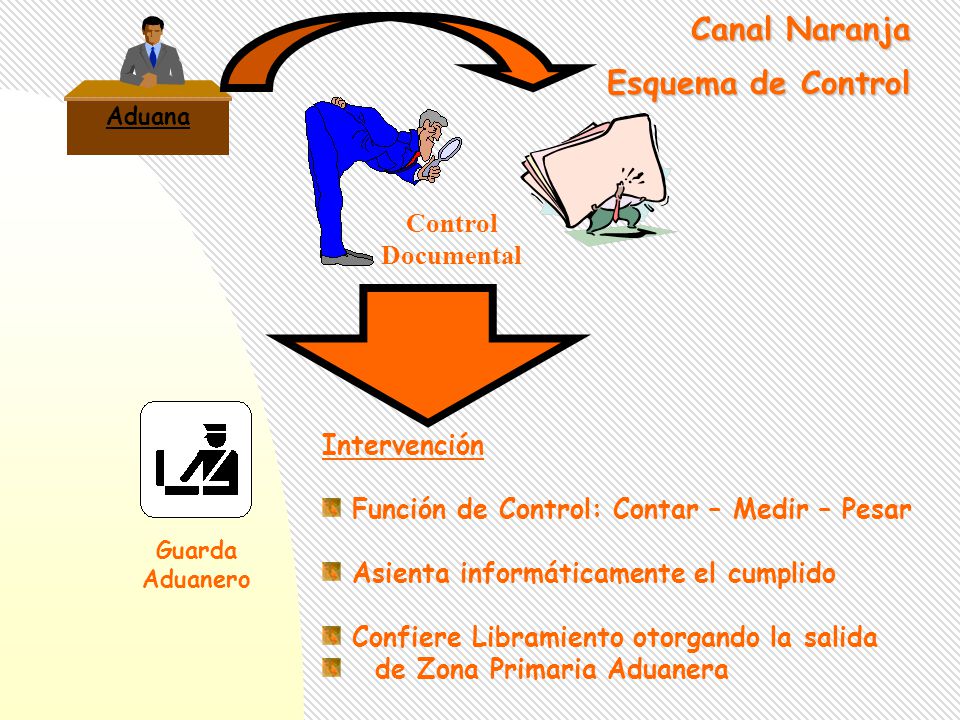 Canal Naranja

Esquema de Control

Aduana

Control Documental

Guarda Aduanero

Intervención

Función de Control: Contar – Medir – Pesar

Asienta informáticamente el cumplido

Confiere Libramiento otorgando la salida de Zona Primaria Aduanera